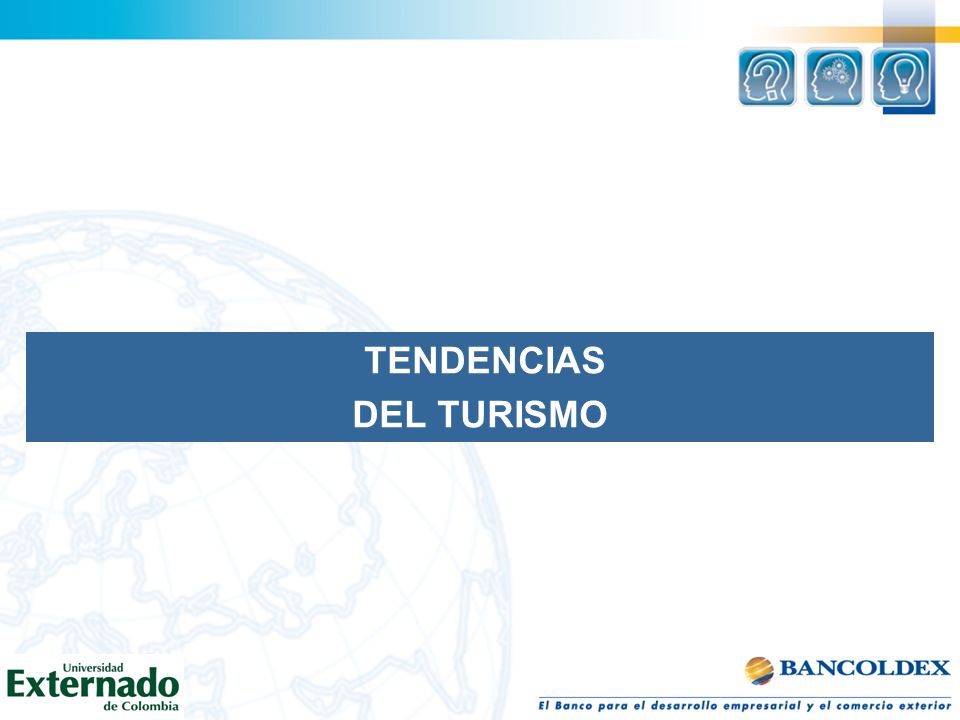 TENDENCIAS
DEL TURISMO

Universidad
Externado
de Colombia

BANCOLDEX
El Banco para el desarrollo empresarial y el comercio exterior